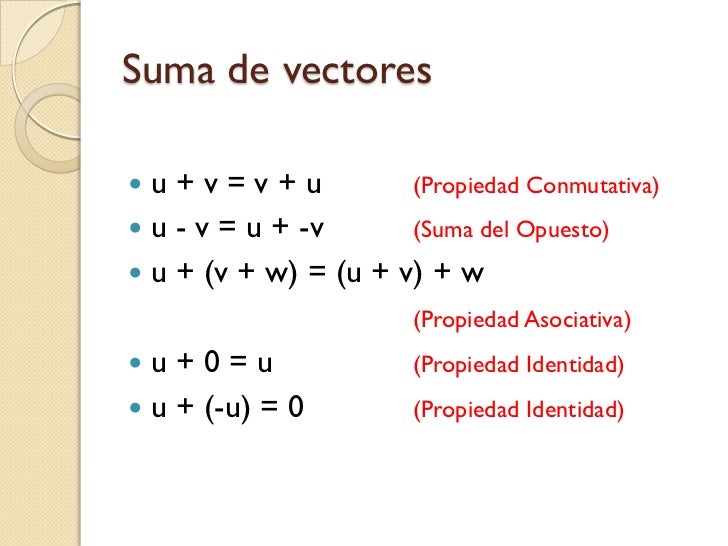 Suma de vectores

- $u + v = v + u$ (Propiedad Conmutativa)
- $u - v = u + -v$ (Suma del Opuesto)
- $u + (v + w) = (u + v) + w$

(Propiedad Asociativa)
- $u + 0 = u$ (Propiedad Identidad)
- $u + (-u) = 0$ (Propiedad Identidad)